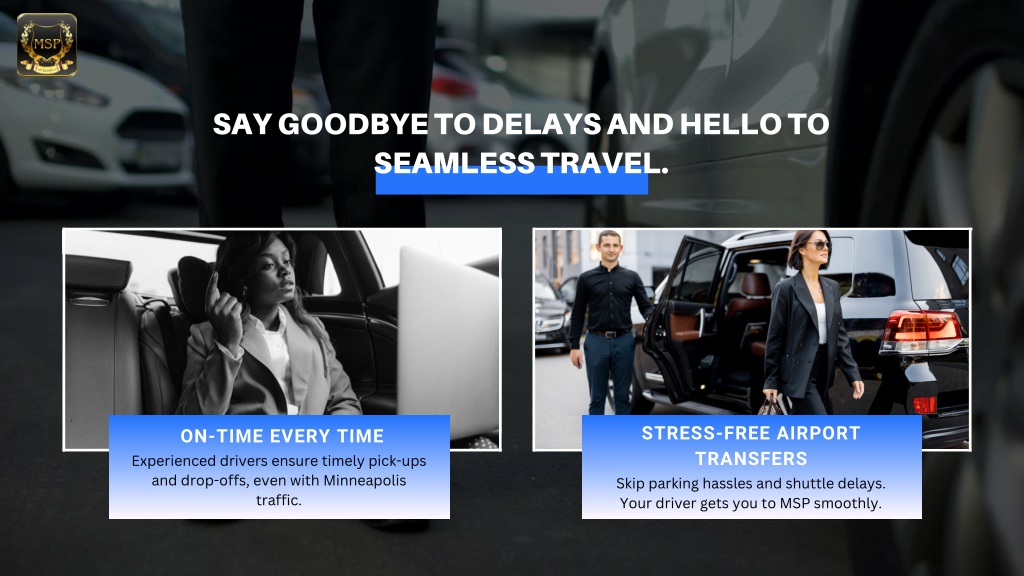 MSP

SAY GOODBYE TO DELAYS AND HELLO TO SEAMLESS TRAVEL.

ON-TIME EVERY TIME
Experienced drivers ensure timely pick-ups and drop-offs, even with Minneapolis traffic.

STRESS-FREE AIRPORT TRANSFERS
Skip parking hassles and shuttle delays. Your driver gets you to MSP smoothly.